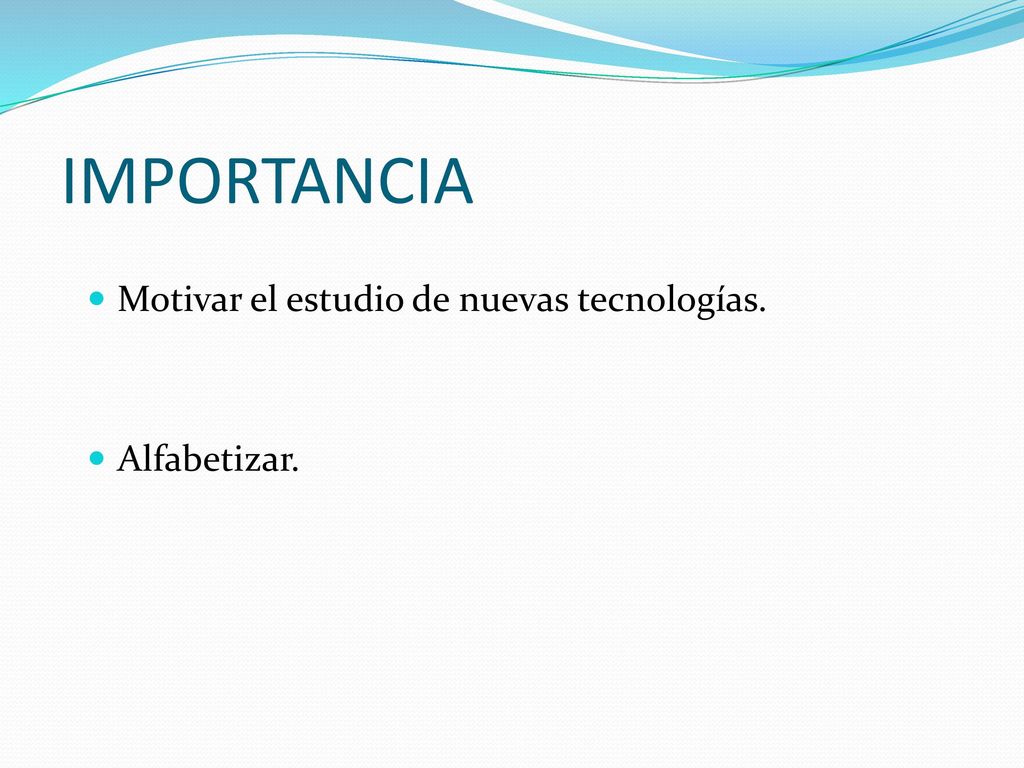 IMPORTANCIA

Motivar el estudio de nuevas tecnologías.

Alfabetizar.